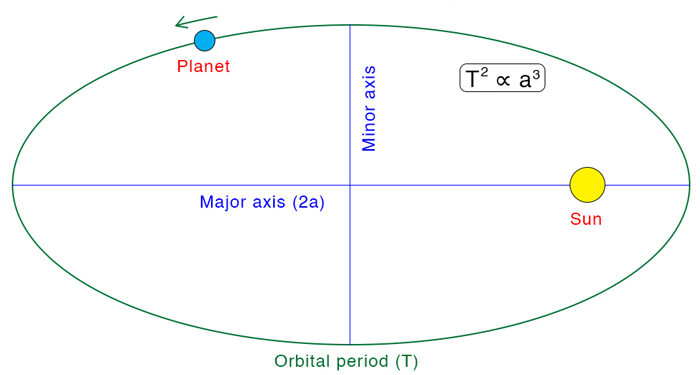 Planet

Minor axis

$T^2 \propto a^3$

Major axis (2a)

Sun

Orbital period (T)